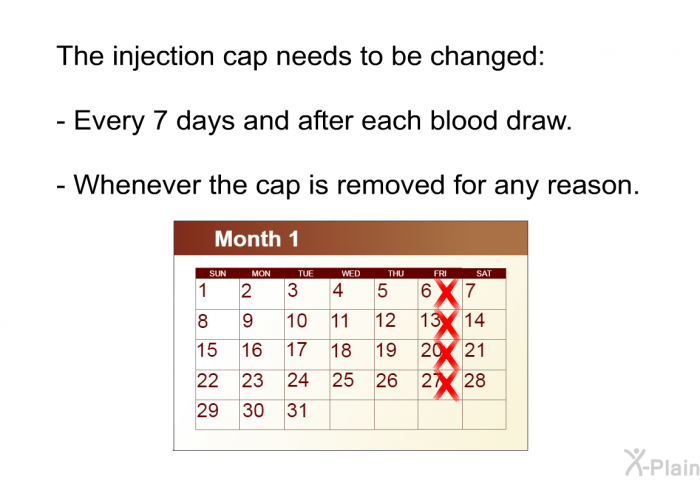 The injection cap needs to be changed:

- Every 7 days and after each blood draw.

- Whenever the cap is removed for any reason.

Month 1

| SUN | MON | TUE | WED | THU | FRI | SAT |
|---|---|---|---|---|---|---|
| 1 | 2 | 3 | 4 | 5 | 6 | 7 |
| 8 | 9 | 10 | 11 | 12 | 13 | 14 |
| 15 | 16 | 17 | 18 | 19 | 20 | 21 |
| 22 | 23 | 24 | 25 | 26 | 27 | 28 |
| 29 | 30 | 31 | | | | |

X-Plain